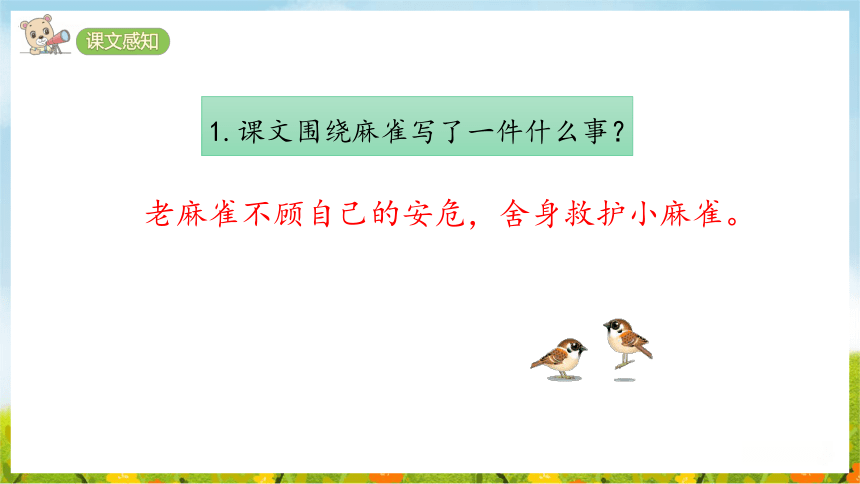 课文感知

1. 课文围绕麻雀写了一件什么事？

老麻雀不顾自己的安危，舍身救护小麻雀。